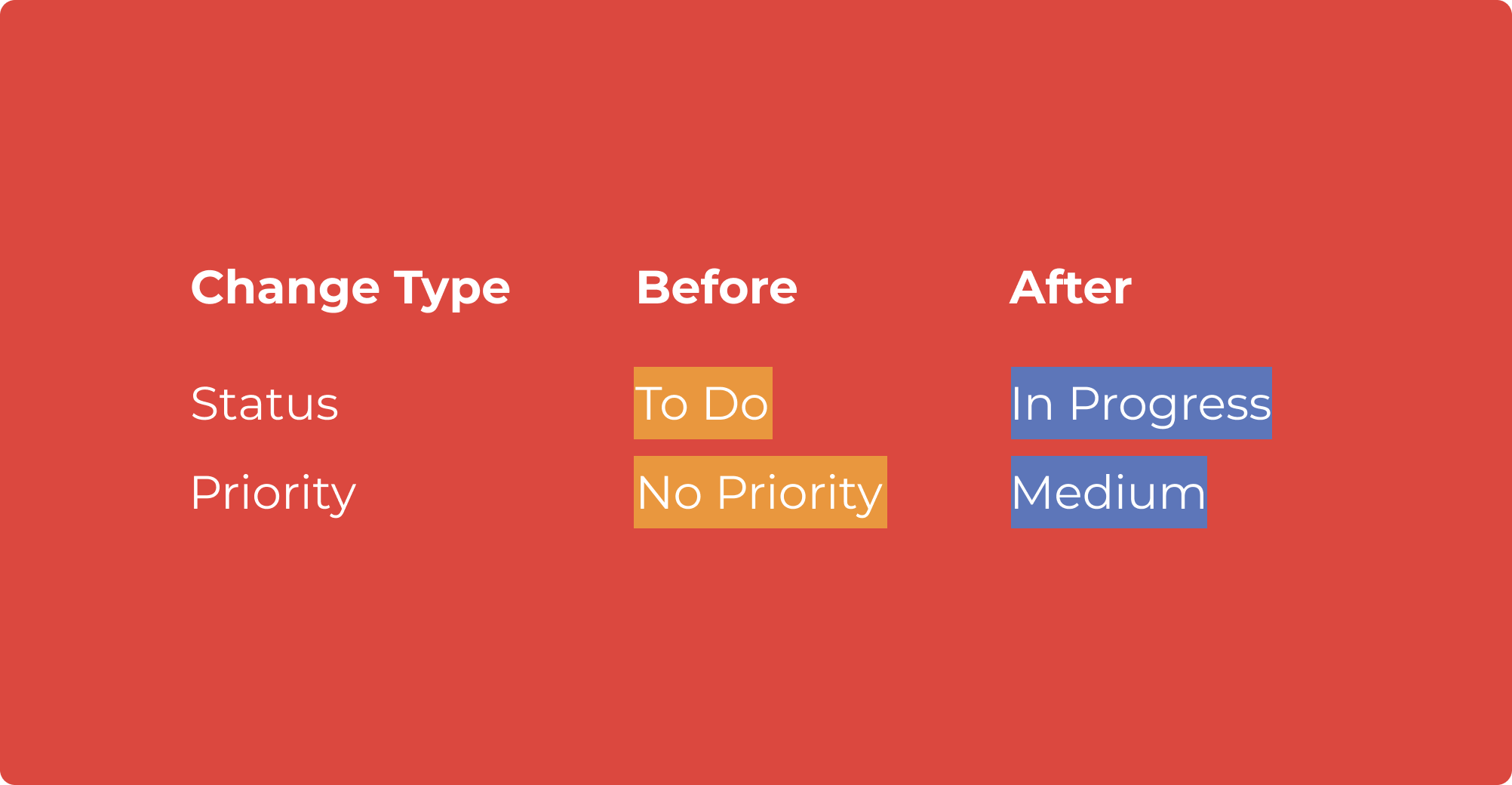 | Change Type | Before | After |
|---|---|---|
| Status | To Do | In Progress |
| Priority | No Priority | Medium |